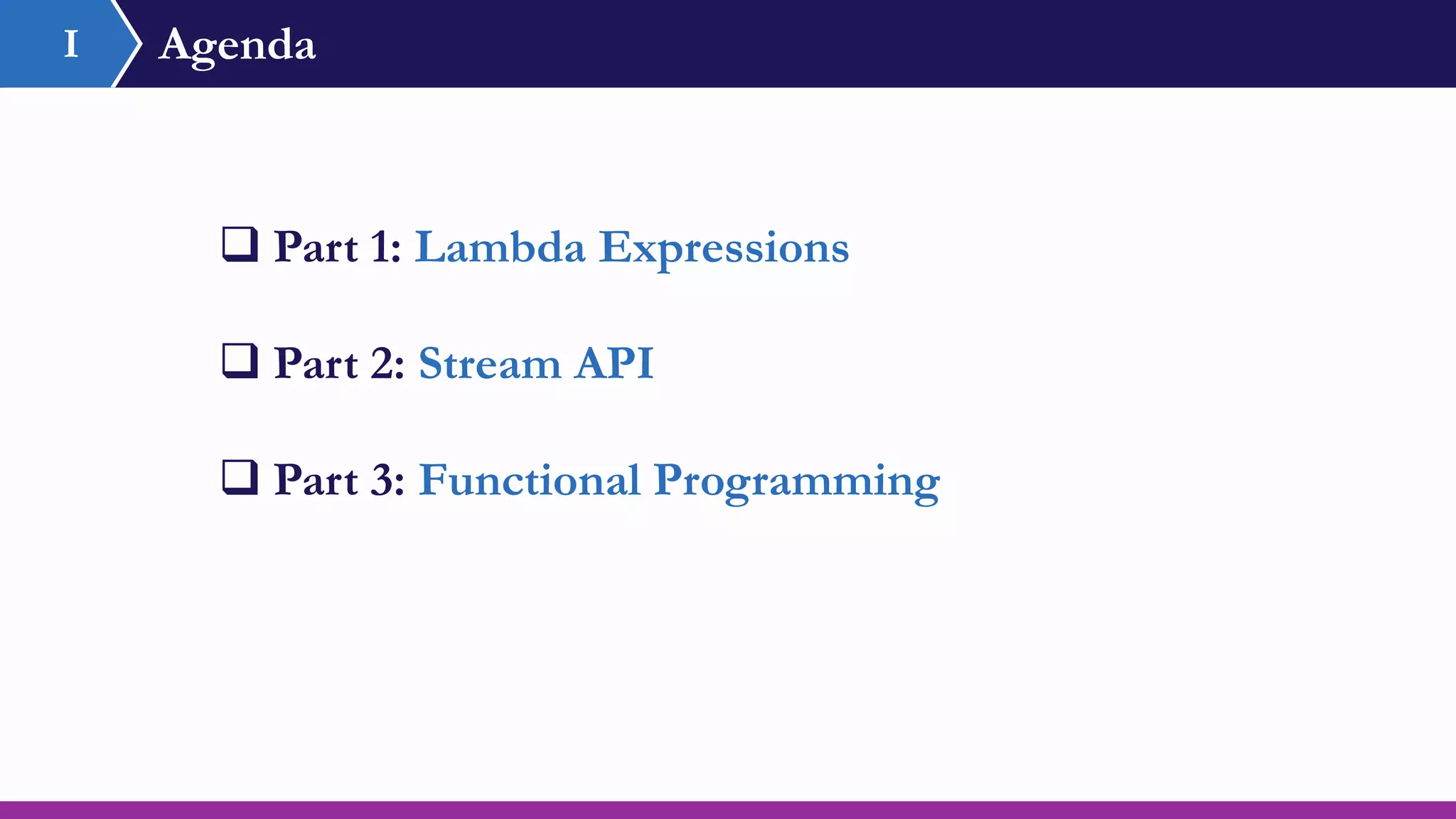 I Agenda

❑ Part 1: Lambda Expressions

❑ Part 2: Stream API

❑ Part 3: Functional Programming